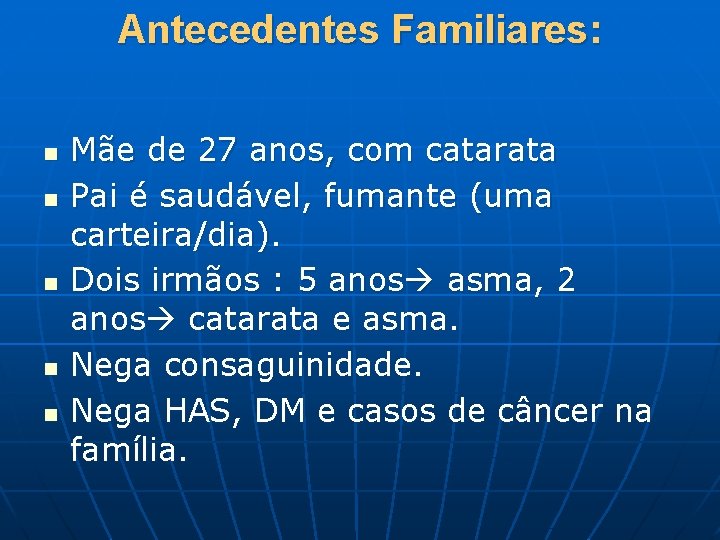 Antecedentes Familiares:

- Mãe de 27 anos, com catarata
- Pai é saudável, fumante (uma carteira/dia).
- Dois irmãos : 5 anos→ asma, 2 anos→ catarata e asma.
- Nega consaguinidade.
- Nega HAS, DM e casos de câncer na família.